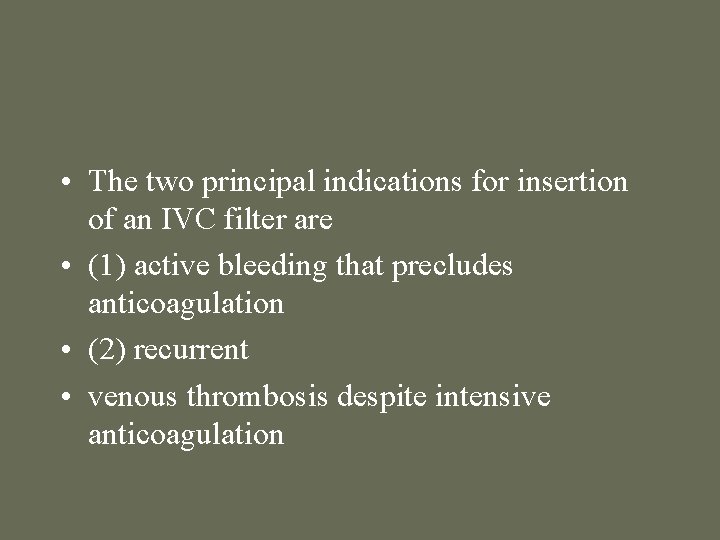 • The two principal indications for insertion of an IVC filter are

• (1) active bleeding that precludes anticoagulation

• (2) recurrent

• venous thrombosis despite intensive anticoagulation